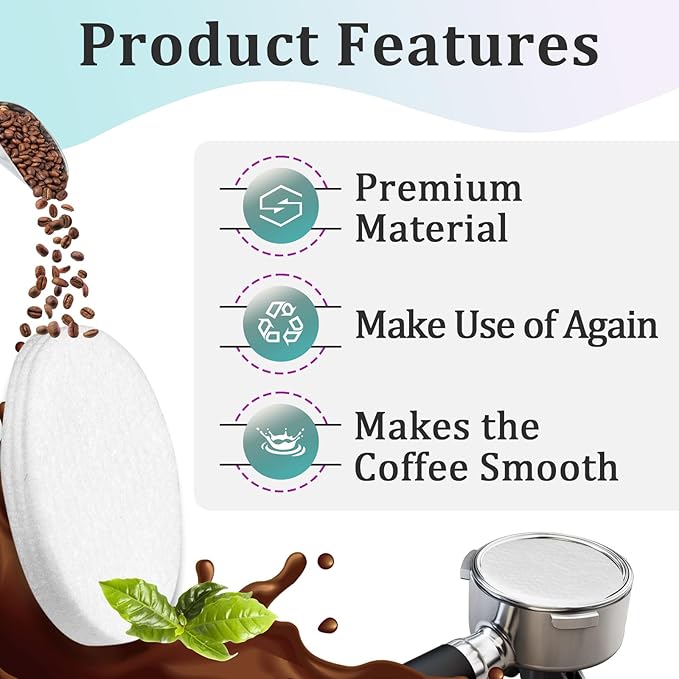 Product Features

Premium Material

Make Use of Again

Makes the Coffee Smooth